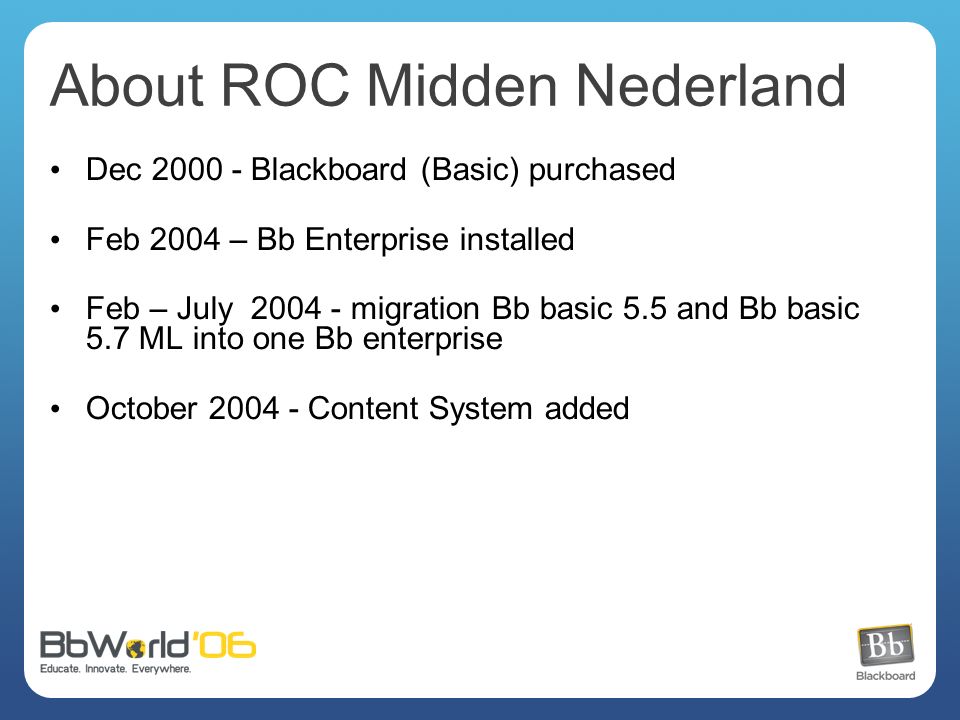 About ROC Midden Nederland

• Dec 2000 - Blackboard (Basic) purchased

• Feb 2004 – Bb Enterprise installed

• Feb – July 2004 - migration Bb basic 5.5 and Bb basic 5.7 ML into one Bb enterprise

• October 2004 - Content System added

BbWorld'06
Educate. Innovate. Everywhere.

Bb
Blackboard